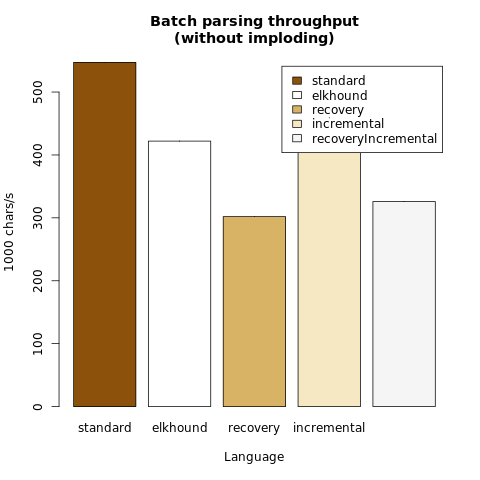 Batch parsing throughput
(without imploding)

standard
elkhound
recovery
incremental
recoveryIncremental

1000 chars/s

0
100
200
300
400
500

standard
elkhound
recovery
incremental

Language